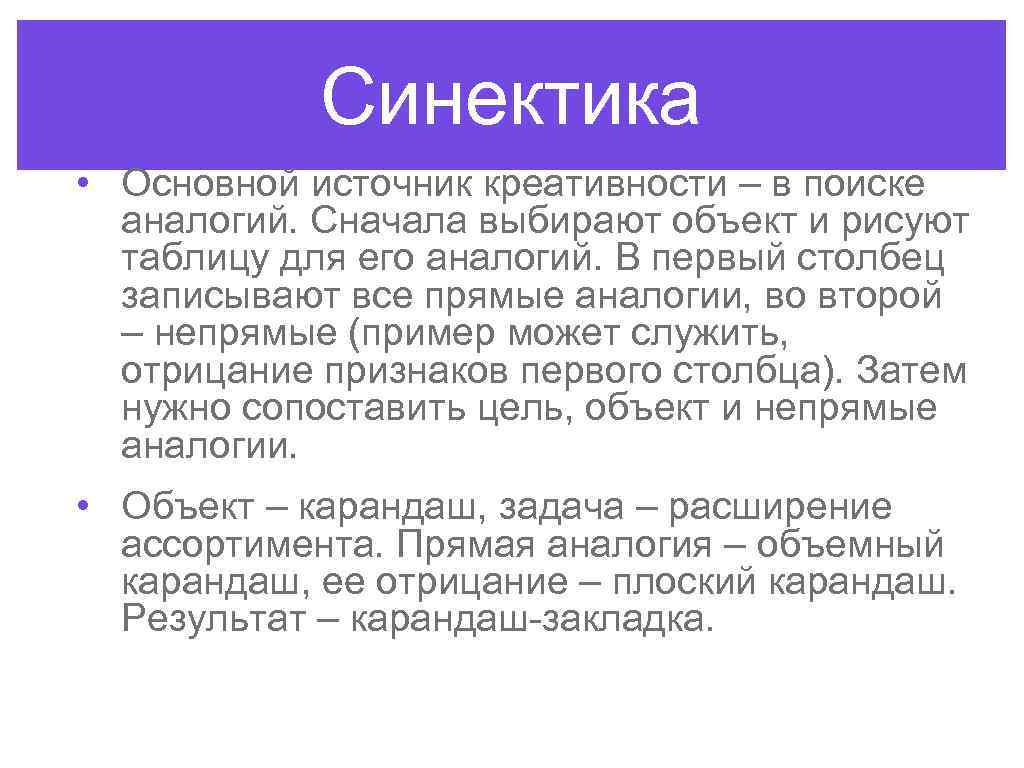 Синектика

• Основной источник креативности – в поиске аналогий. Сначала выбирают объект и рисуют таблицу для его аналогий. В первый столбец записывают все прямые аналогии, во второй – непрямые (пример может служить, отрицание признаков первого столбца). Затем нужно сопоставить цель, объект и непрямые аналогии.

• Объект – карандаш, задача – расширение ассортимента. Прямая аналогия – объемный карандаш, ее отрицание – плоский карандаш. Результат – карандаш-закладка.